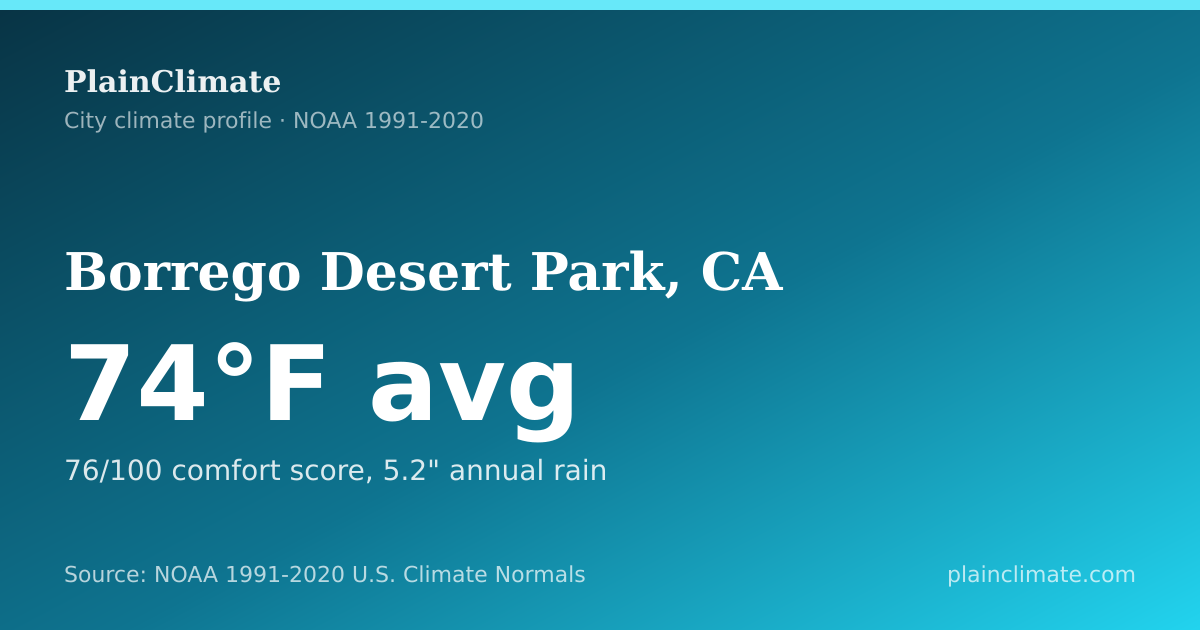 PlainClimate
City climate profile · NOAA 1991-2020

Borrego Desert Park, CA

74°F avg

76/100 comfort score, 5.2" annual rain

Source: NOAA 1991-2020 U.S. Climate Normals

plainclimate.com